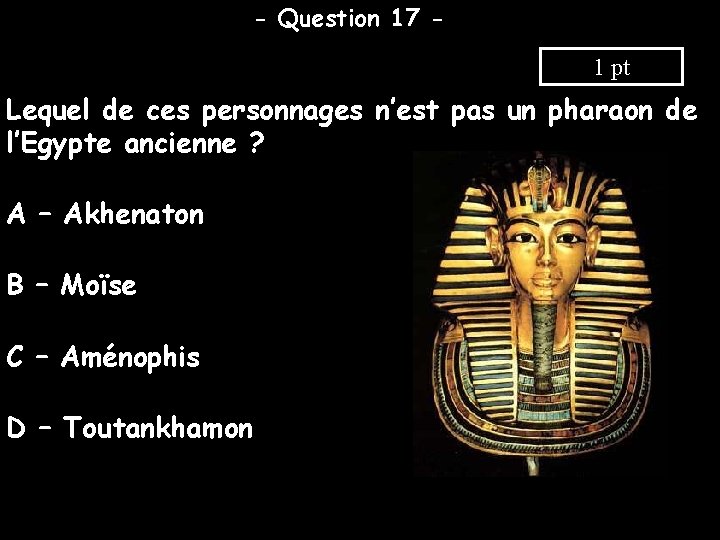 - Question 17 -

1 pt

Lequel de ces personnages n'est pas un pharaon de l'Egypte ancienne ?

A – Akhenaton

B – Moïse

C – Aménophis

D – Toutankhamon